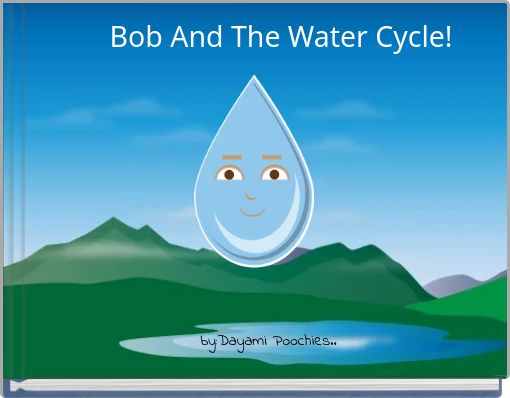 Bob And The Water Cycle!

by:Dayami Poochies..